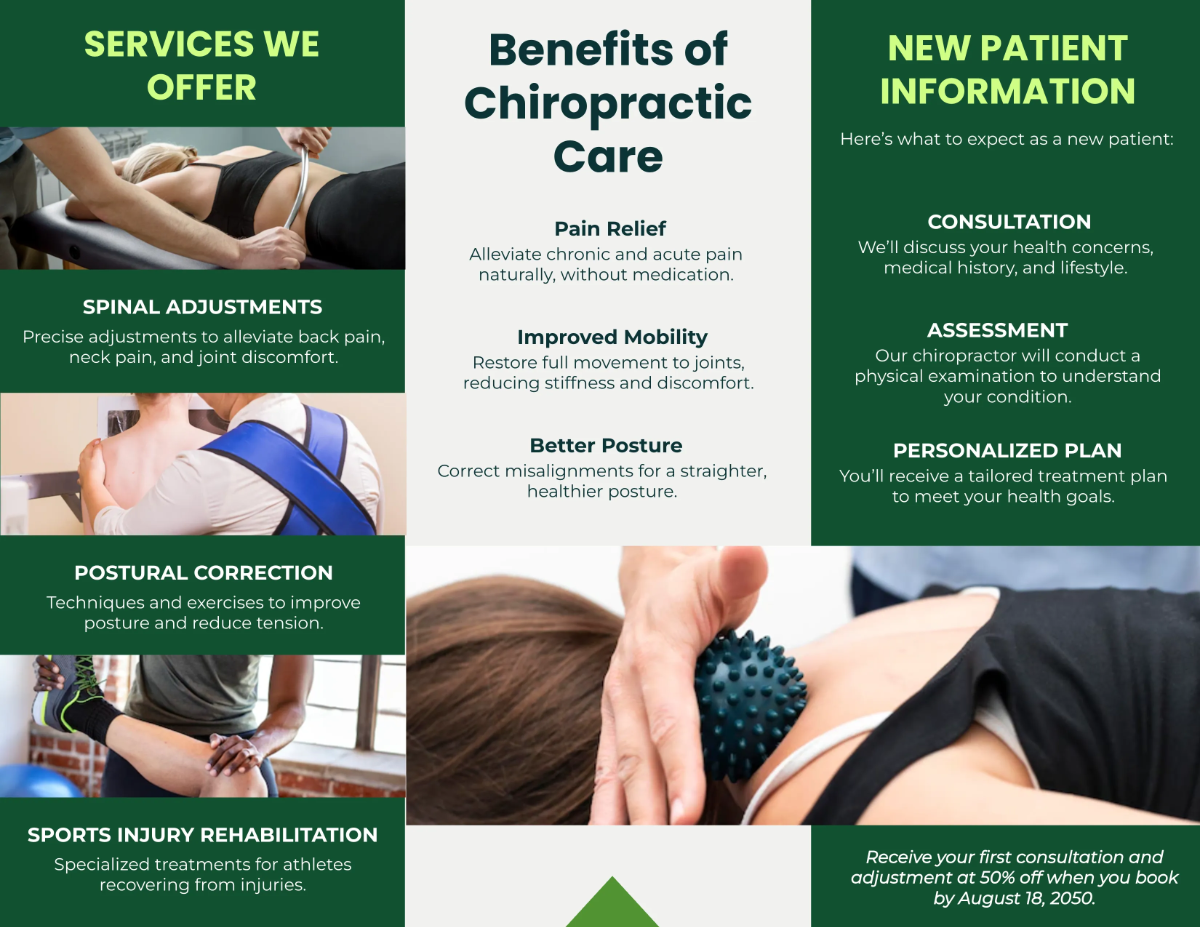 SERVICES WE OFFER

SPINAL ADJUSTMENTS
Precise adjustments to alleviate back pain, neck pain, and joint discomfort.

POSTURAL CORRECTION
Techniques and exercises to improve posture and reduce tension.

SPORTS INJURY REHABILITATION
Specialized treatments for athletes recovering from injuries.

Benefits of Chiropractic Care

Pain Relief
Alleviate chronic and acute pain naturally, without medication.

Improved Mobility
Restore full movement to joints, reducing stiffness and discomfort.

Better Posture
Correct misalignments for a straighter, healthier posture.

NEW PATIENT INFORMATION

Here's what to expect as a new patient:

CONSULTATION
We'll discuss your health concerns, medical history, and lifestyle.

ASSESSMENT
Our chiropractor will conduct a physical examination to understand your condition.

PERSONALIZED PLAN
You'll receive a tailored treatment plan to meet your health goals.

Receive your first consultation and adjustment at 50% off when you book by August 18, 2050.